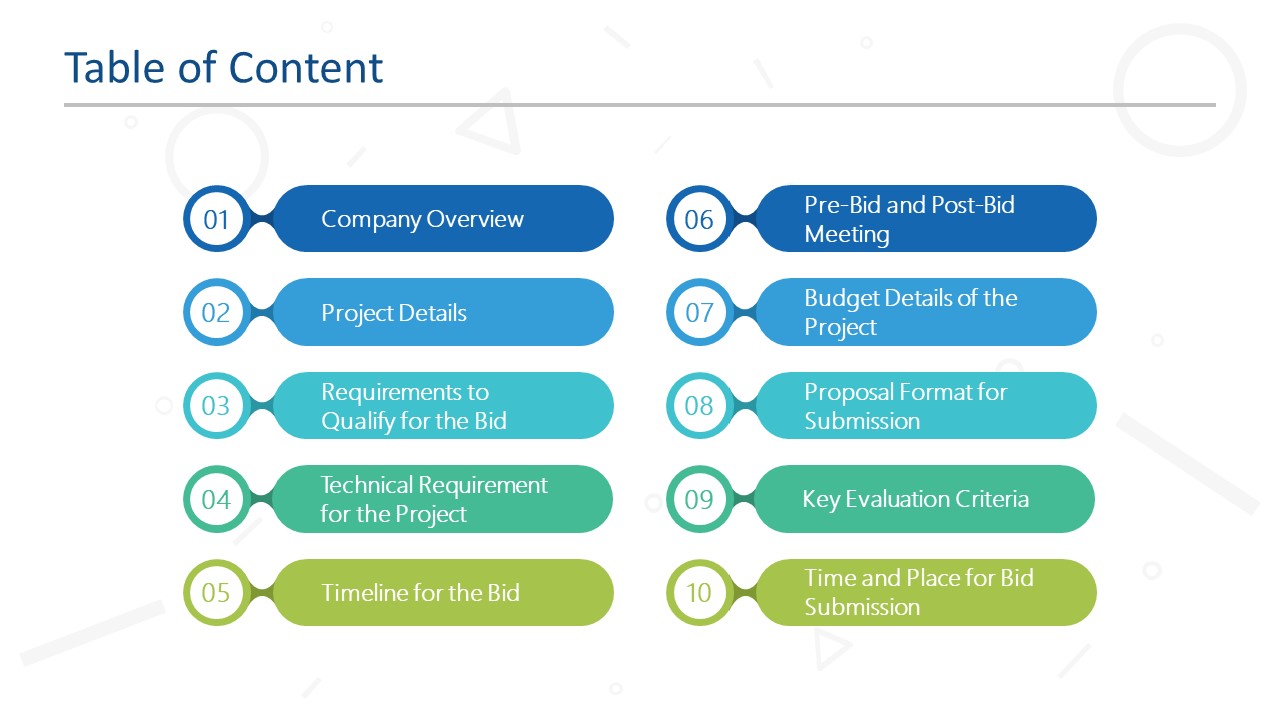 Table of Content

01 Company Overview

02 Project Details

03 Requirements to Qualify for the Bid

04 Technical Requirement for the Project

05 Timeline for the Bid

06 Pre-Bid and Post-Bid Meeting

07 Budget Details of the Project

08 Proposal Format for Submission

09 Key Evaluation Criteria

10 Time and Place for Bid Submission